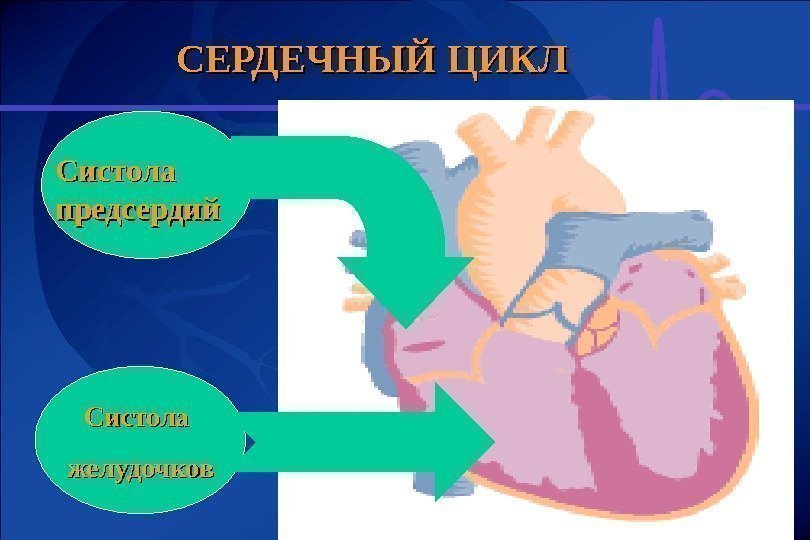 СЕРДЕЧНЫЙ ЦИКЛ

Систола предсердий

Систола желудочков